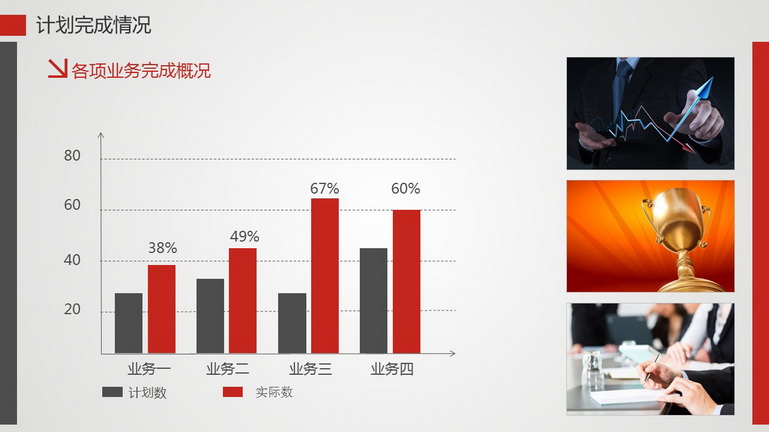 计划完成情况

各项业务完成概况

80
60
40
20

38%
49%
67%
60%

业务一
业务二
业务三
业务四

计划数
实际数